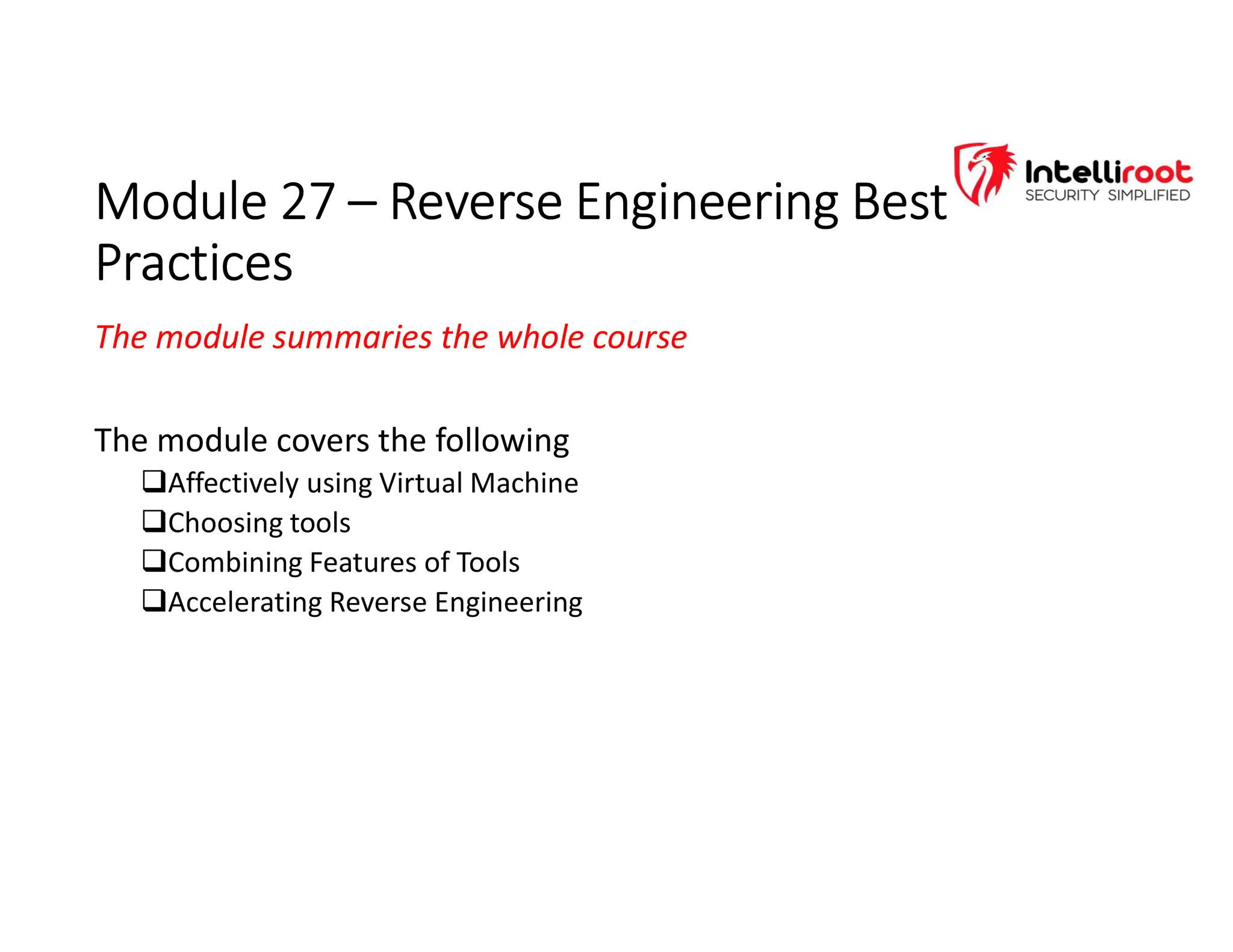 Module 27 – Reverse Engineering Best Practices

Intelliroot
SECURITY SIMPLIFIED

The module summaries the whole course

The module covers the following
❑Affectively using Virtual Machine
❑Choosing tools
❑Combining Features of Tools
❑Accelerating Reverse Engineering